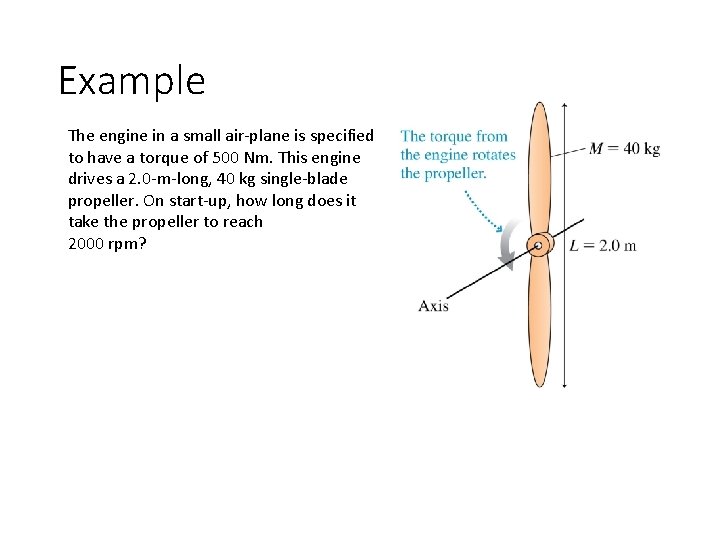 Example

The engine in a small air-plane is specified to have a torque of 500 Nm. This engine drives a 2.0-m-long, 40 kg single-blade propeller. On start-up, how long does it take the propeller to reach
2000 rpm?

The torque from the engine rotates the propeller.

$M = 40$ kg

$L = 2.0$ m

Axis